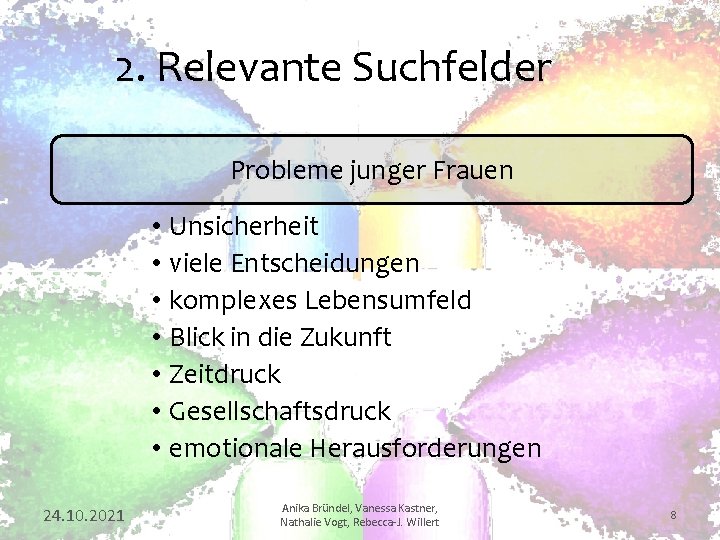 2. Relevante Suchfelder

Probleme junger Frauen

• Unsicherheit
• viele Entscheidungen
• komplexes Lebensumfeld
• Blick in die Zukunft
• Zeitdruck
• Gesellschaftsdruck
• emotionale Herausforderungen

24.10.2021

Anika Bründel, Vanessa Kastner, Nathalie Vogt, Rebecca-J. Willert

8